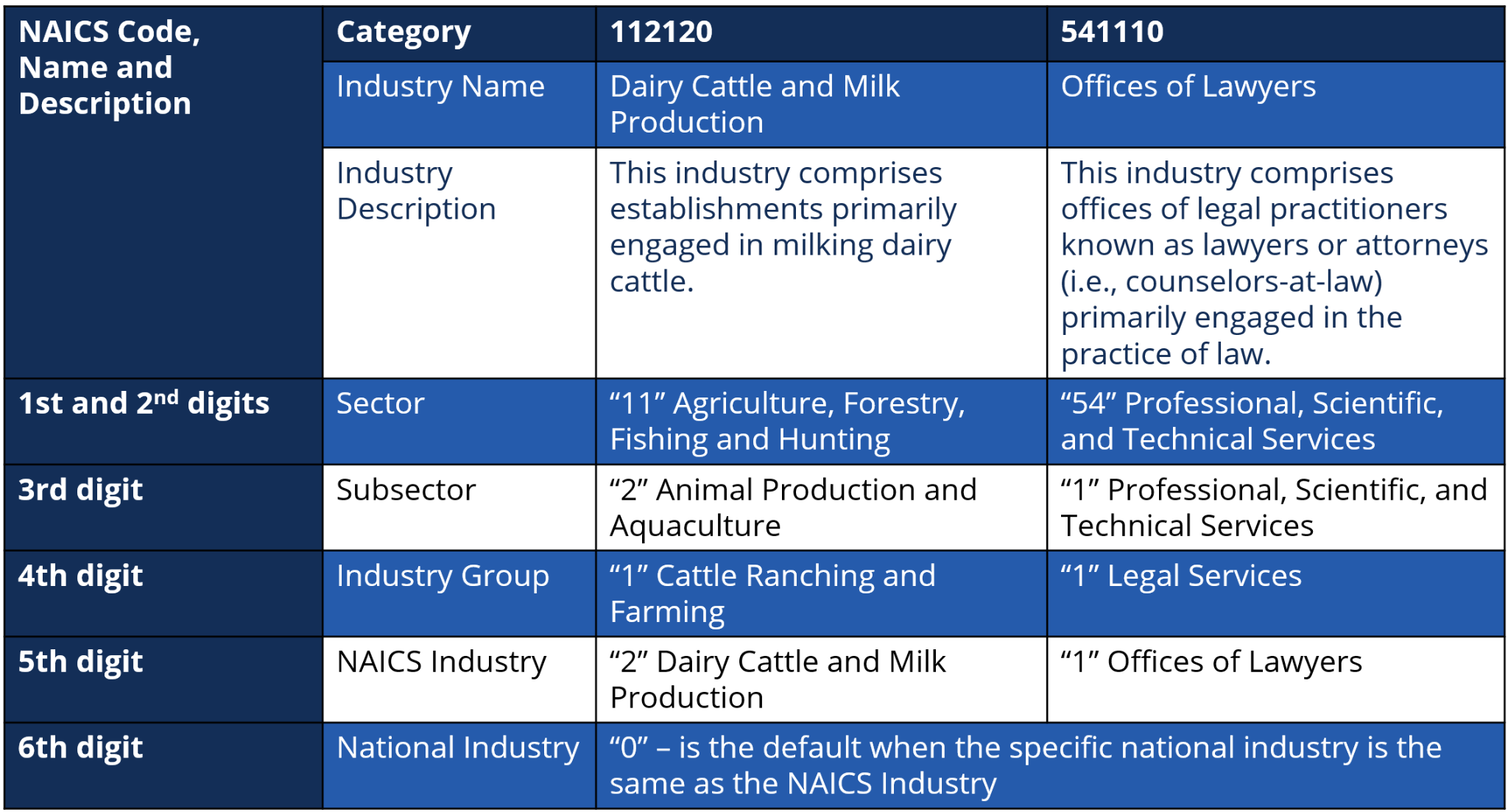 | NAICS Code, Name and Description | Category | 112120 | 541110 |
|---|---|---|---|
| | Industry Name | Dairy Cattle and Milk Production | Offices of Lawyers |
| | Industry Description | This industry comprises establishments primarily engaged in milking dairy cattle. | This industry comprises offices of legal practitioners known as lawyers or attorneys (i.e., counselors-at-law) primarily engaged in the practice of law. |
| 1st and 2$^{nd}$ digits | Sector | “11” Agriculture, Forestry, Fishing and Hunting | “54” Professional, Scientific, and Technical Services |
| 3rd digit | Subsector | “2” Animal Production and Aquaculture | “1” Professional, Scientific, and Technical Services |
| 4th digit | Industry Group | “1” Cattle Ranching and Farming | “1” Legal Services |
| 5th digit | NAICS Industry | “2” Dairy Cattle and Milk Production | “1” Offices of Lawyers |
| 6th digit | National Industry | “0” – is the default when the specific national industry is the same as the NAICS Industry | |